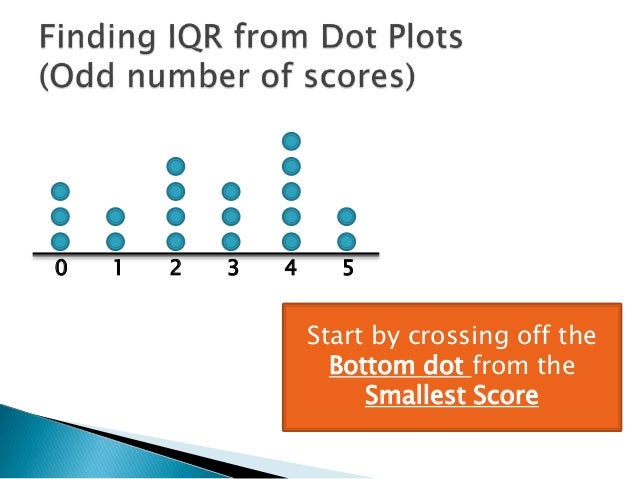 Finding IQR from Dot Plots
(Odd number of scores)

0 1 2 3 4 5

Start by crossing off the Bottom dot from the Smallest Score